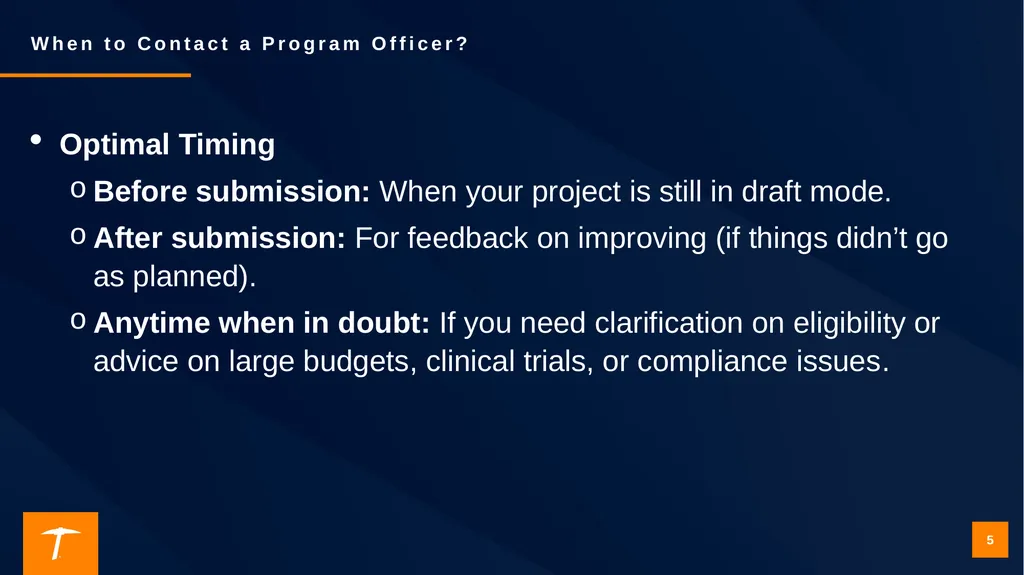 When to Contact a Program Officer?

• Optimal Timing

o Before submission: When your project is still in draft mode.

o After submission: For feedback on improving (if things didn’t go as planned).

o Anytime when in doubt: If you need clarification on eligibility or advice on large budgets, clinical trials, or compliance issues.

5